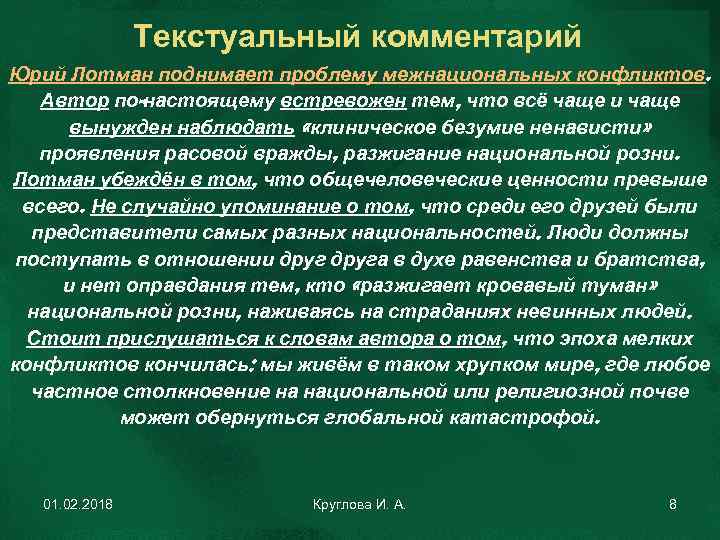 Текстуальный комментарий

Юрий Лотман поднимает проблему межнациональных конфликтов. Автор по-настоящему встревожен тем, что всё чаще и чаще вынужден наблюдать «клиническое безумие ненависти» проявления расовой вражды, разжигание национальной розни. Лотман убеждён в том, что общечеловеческие ценности превыше всего. Не случайно упоминание о том, что среди его друзей были представители самых разных национальностей. Люди должны поступать в отношении друг друга в духе равенства и братства, и нет оправдания тем, кто «разжигает кровавый туман» национальной розни, наживаясь на страданиях невинных людей. Стоит прислушаться к словам автора о том, что эпоха мелких конфликтов кончилась: мы живём в таком хрупком мире, где любое частное столкновение на национальной или религиозной почве может обернуться глобальной катастрофой.

01.02.2018

Круглова И. А.

8